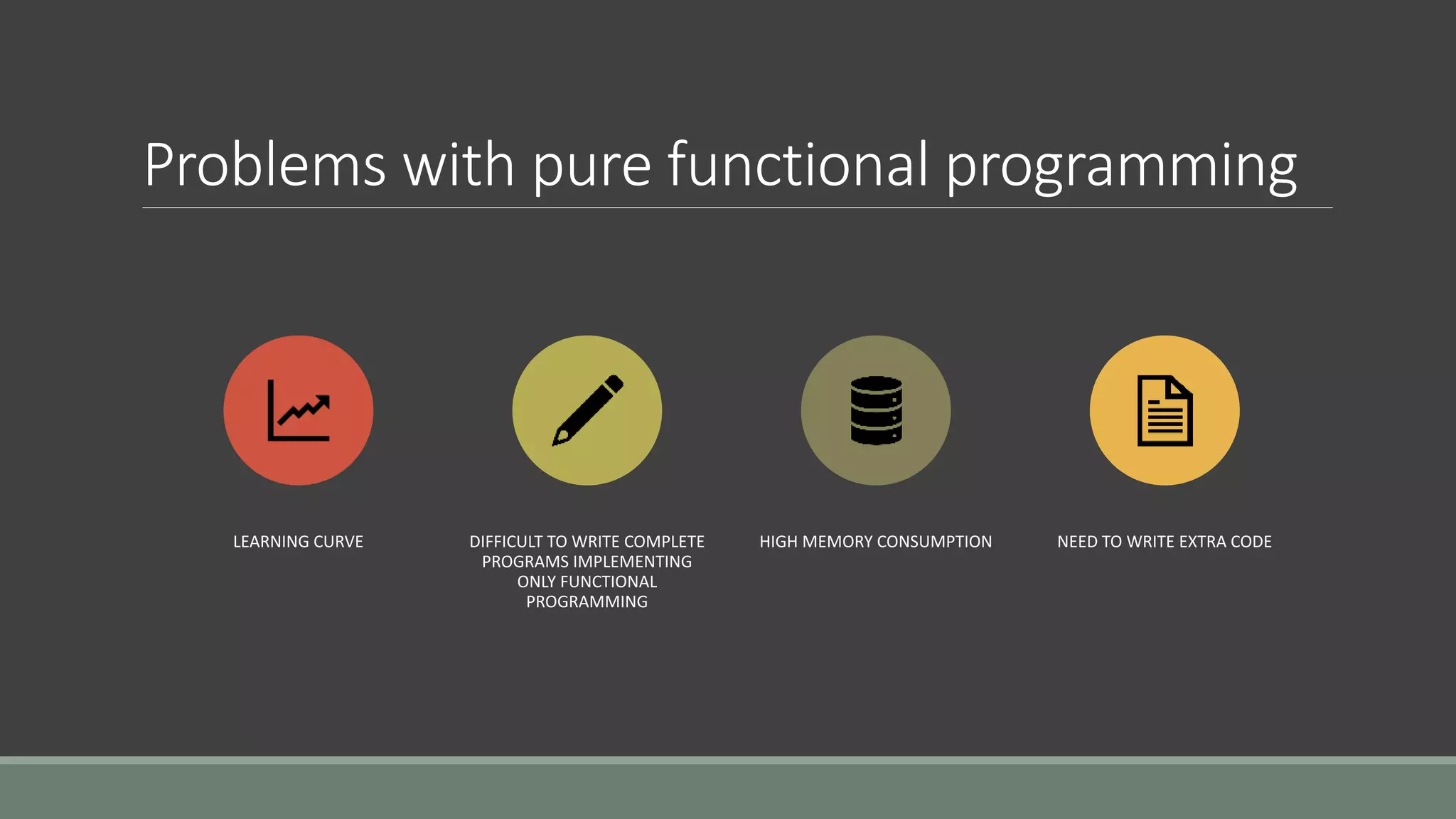 Problems with pure functional programming

LEARNING CURVE

DIFFICULT TO WRITE COMPLETE PROGRAMS IMPLEMENTING ONLY FUNCTIONAL PROGRAMMING

HIGH MEMORY CONSUMPTION

NEED TO WRITE EXTRA CODE